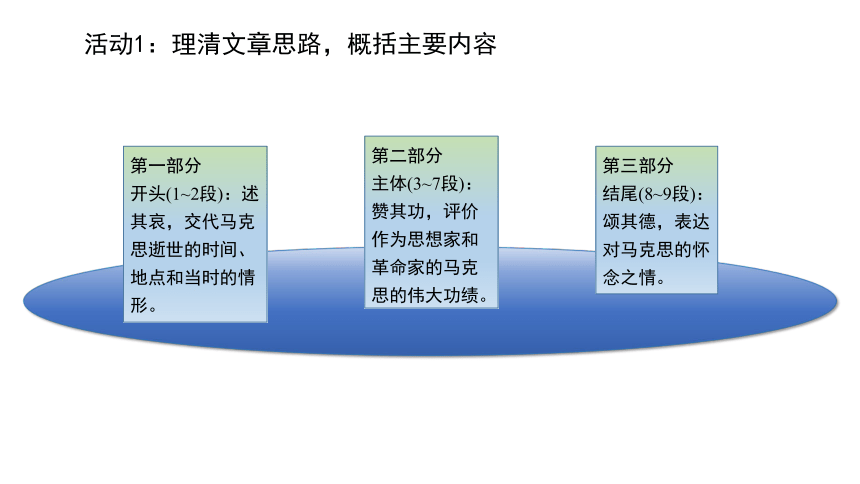 活动1：理清文章思路，概括主要内容

第一部分
开头(1~2段)：述其哀，交代马克思逝世的时间、地点和当时的情形。

第二部分
主体(3~7段)：赞其功，评价作为思想家和革命家的马克思的伟大功绩。

第三部分
结尾(8~9段)：颂其德，表达对马克思的怀念之情。